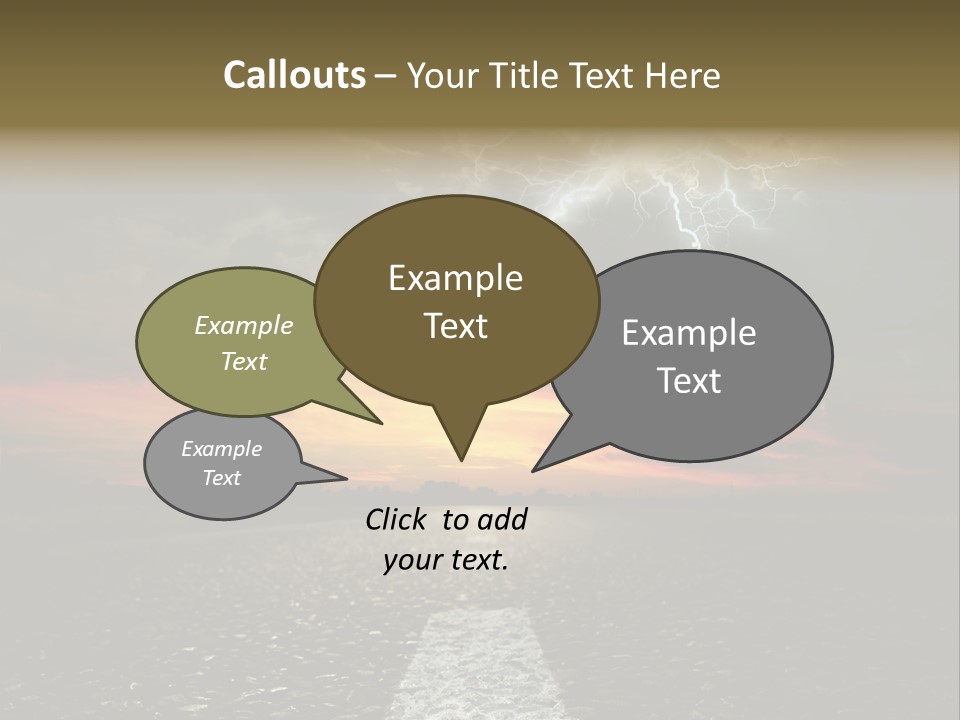 Callouts – Your Title Text Here

Example Text

Example Text

Example Text

Example Text

Click to add your text.